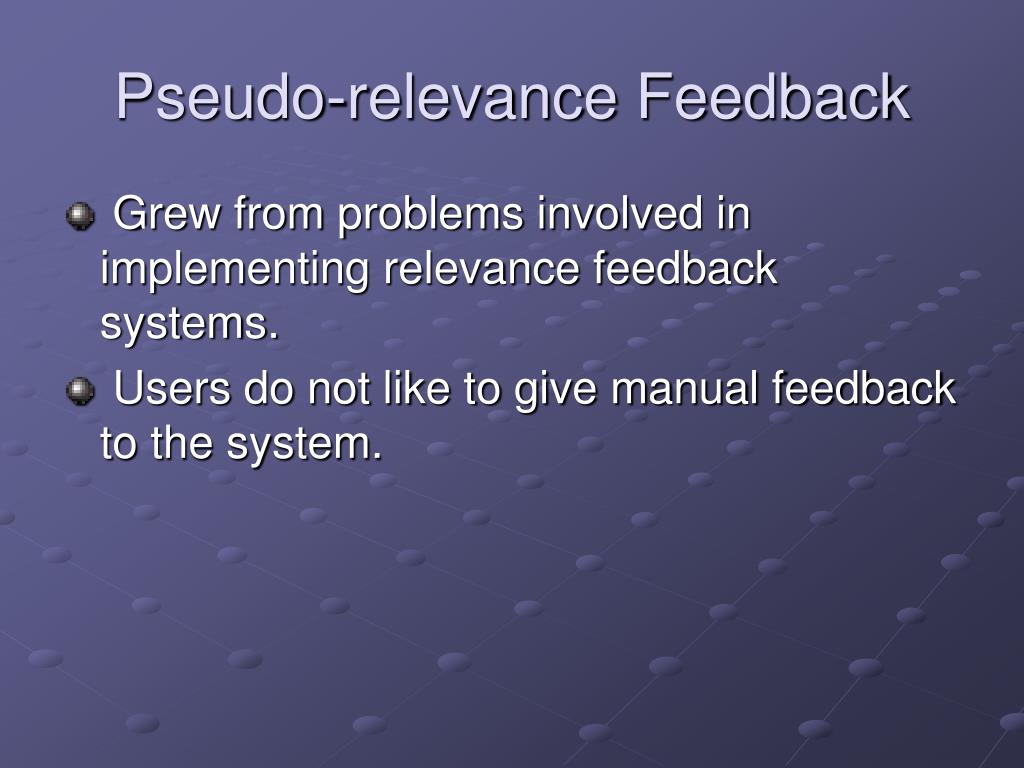 Pseudo-relevance Feedback

Grew from problems involved in implementing relevance feedback systems.

Users do not like to give manual feedback to the system.